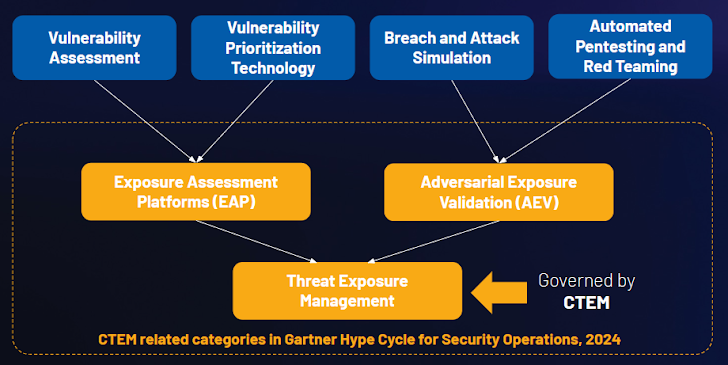 Vulnerability Assessment

Vulnerability Prioritization Technology

Breach and Attack Simulation

Automated Pentesting and Red Teaming

Exposure Assessment Platforms (EAP)

Adversarial Exposure Validation (AEV)

Threat Exposure Management

Governed by CTEM

CTEM related categories in Gartner Hype Cycle for Security Operations, 2024